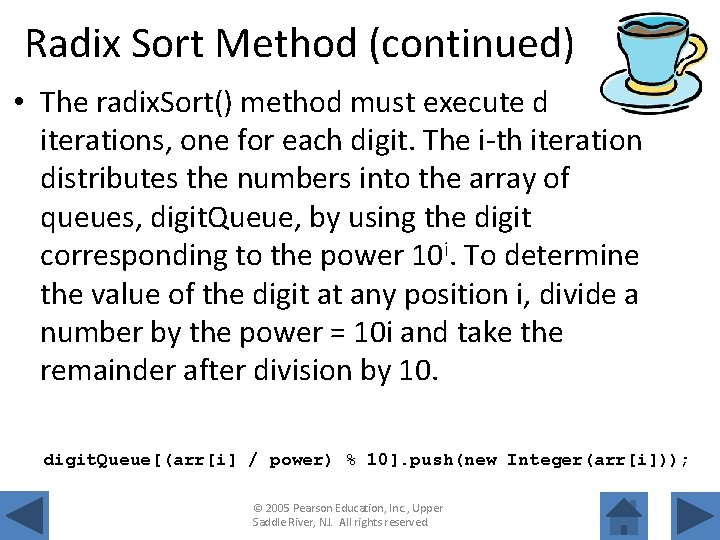 Radix Sort Method (continued)

• The radixSort() method must execute d iterations, one for each digit. The i-th iteration distributes the numbers into the array of queues, digitQueue, by using the digit corresponding to the power $10^i$. To determine the value of the digit at any position i, divide a number by the power = 10i and take the remainder after division by 10.

digitQueue[(arr[i] / power) % 10].push(new Integer(arr[i]));

© 2005 Pearson Education, Inc., Upper Saddle River, NJ. All rights reserved